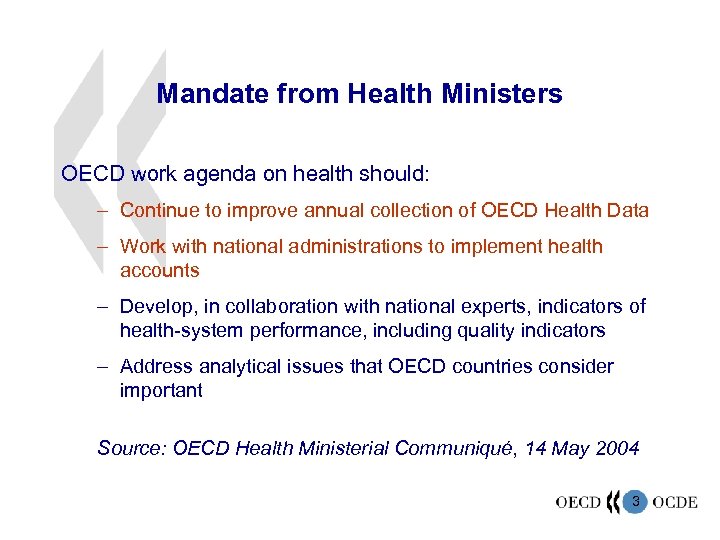 Mandate from Health Ministers

OECD work agenda on health should:

– Continue to improve annual collection of OECD Health Data

– Work with national administrations to implement health accounts

– Develop, in collaboration with national experts, indicators of health-system performance, including quality indicators

– Address analytical issues that OECD countries consider important

Source: OECD Health Ministerial Communiqué, 14 May 2004

OECD 3 OCDE